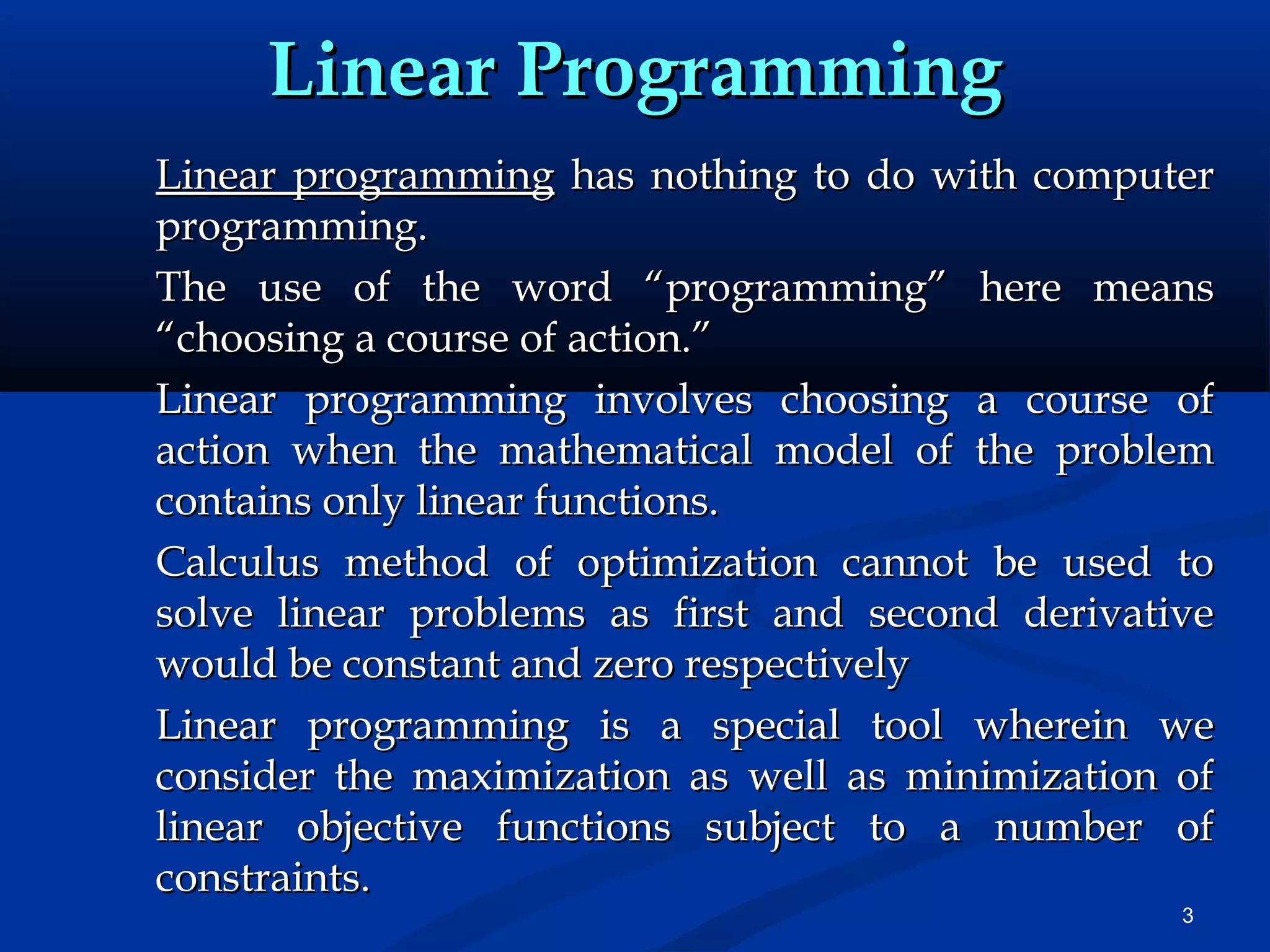 Linear Programming

Linear programming has nothing to do with computer programming.

The use of the word “programming” here means “choosing a course of action.”

Linear programming involves choosing a course of action when the mathematical model of the problem contains only linear functions.

Calculus method of optimization cannot be used to solve linear problems as first and second derivative would be constant and zero respectively

Linear programming is a special tool wherein we consider the maximization as well as minimization of linear objective functions subject to a number of constraints.

3